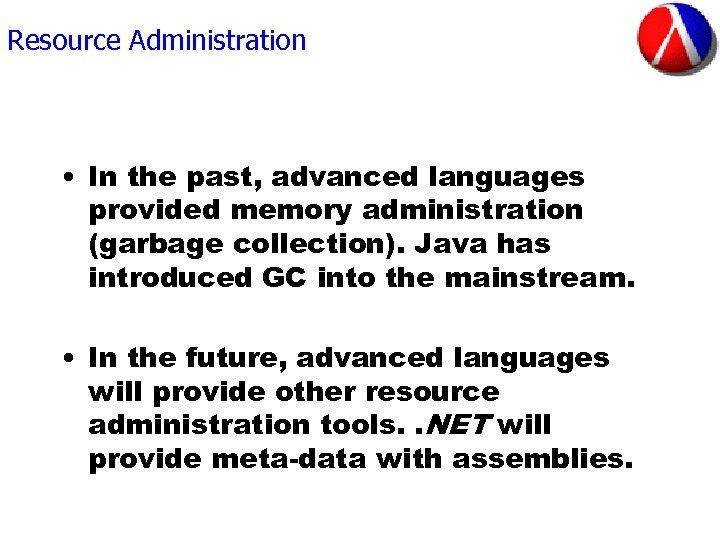 Resource Administration

• In the past, advanced languages provided memory administration (garbage collection). Java has introduced GC into the mainstream.

• In the future, advanced languages will provide other resource administration tools. .NET will provide meta-data with assemblies.